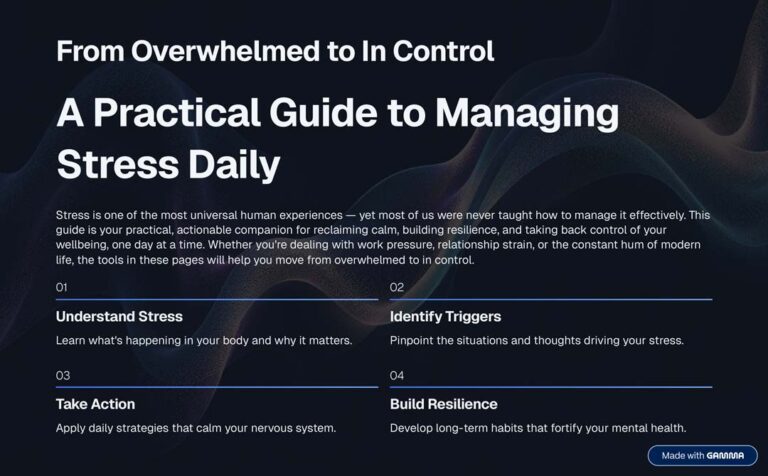 From Overwhelmed to In Control

A Practical Guide to Managing Stress Daily

Stress is one of the most universal human experiences — yet most of us were never taught how to manage it effectively. This guide is your practical, actionable companion for reclaiming calm, building resilience, and taking back control of your wellbeing, one day at a time. Whether you're dealing with work pressure, relationship strain, or the constant hum of modern life, the tools in these pages will help you move from overwhelmed to in control.

01

Understand Stress

Learn what's happening in your body and why it matters.

02

Identify Triggers

Pinpoint the situations and thoughts driving your stress.

03

Take Action

Apply daily strategies that calm your nervous system.

04

Build Resilience

Develop long-term habits that fortify your mental health.

Made with GAMMA